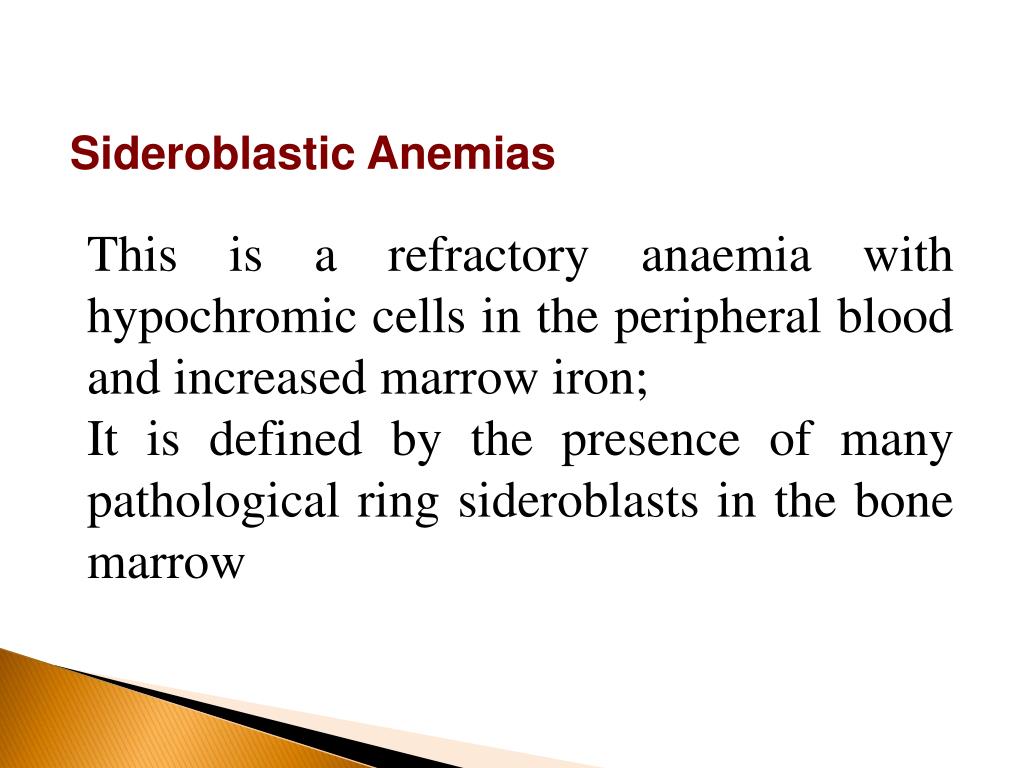 Sideroblastic Anemias

This is a refractory anaemia with hypochromic cells in the peripheral blood and increased marrow iron;
It is defined by the presence of many pathological ring sideroblasts in the bone marrow